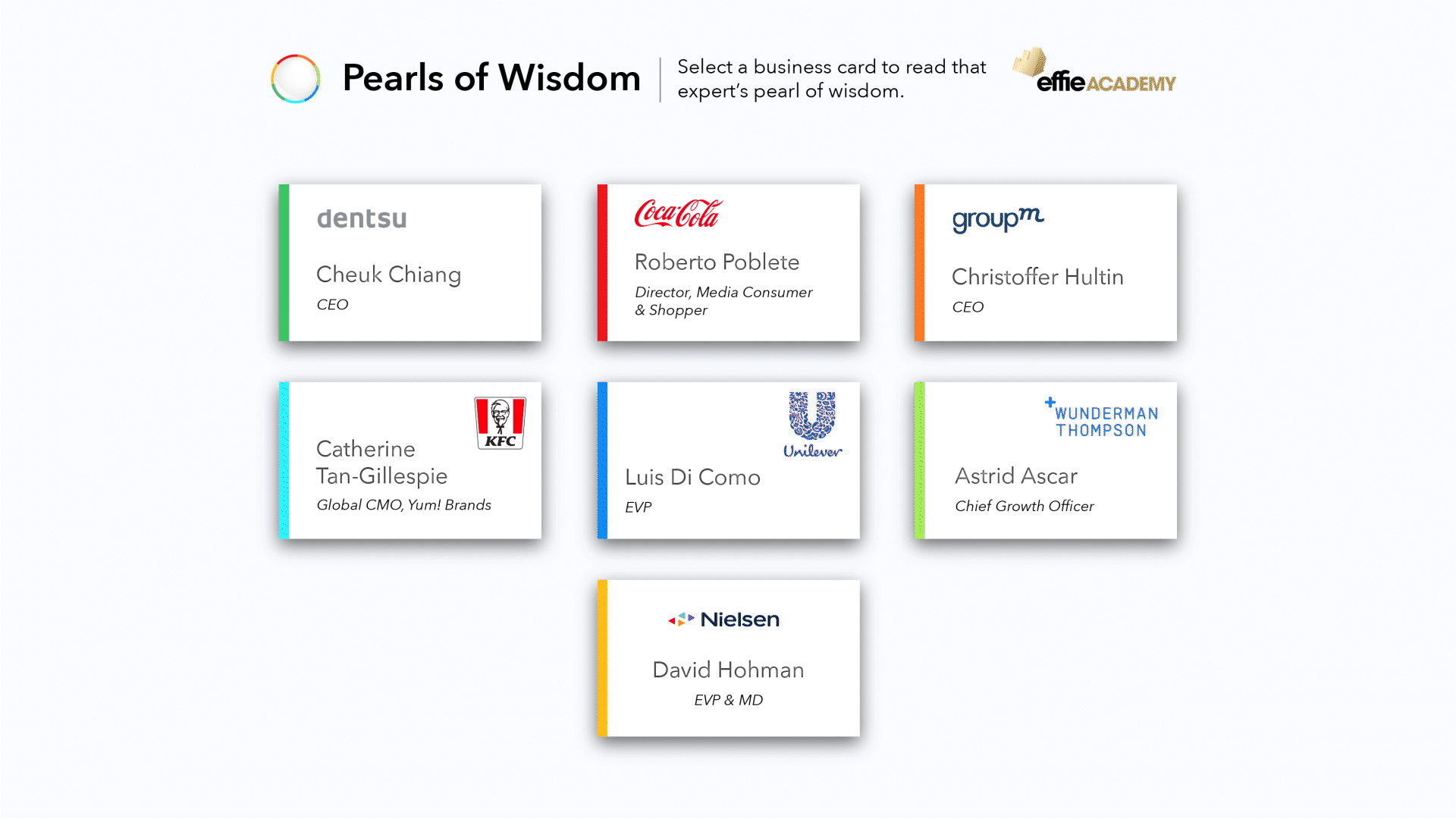 Pearls of Wisdom

Select a business card to read that expert's pearl of wisdom.

effie ACADEMY

dentsu
Cheuk Chiang
CEO

Coca-Cola
Roberto Poblete
Director, Media Consumer & Shopper

groupm
Christoffer Hultin
CEO

KFC
Catherine Tan-Gillespie
Global CMO, Yum! Brands

Unilever
Luis Di Como
EVP

WUNDERMAN THOMPSON
Astrid Ascar
Chief Growth Officer

Nielsen
David Hohman
EVP & MD